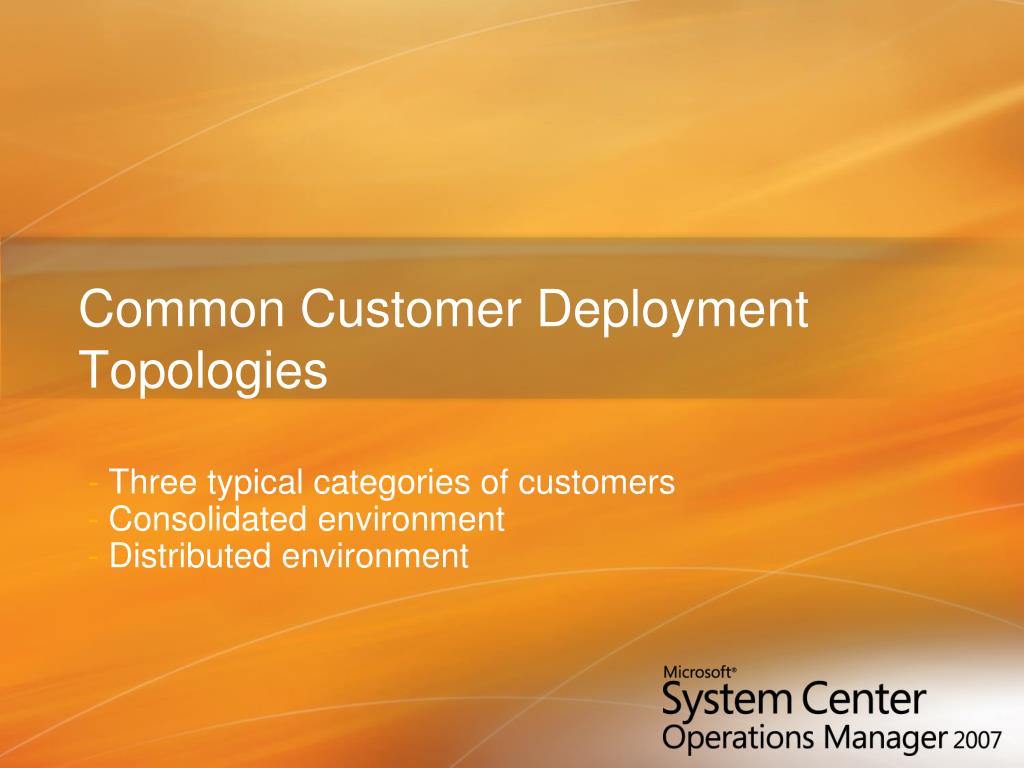 Common Customer Deployment Topologies

- Three typical categories of customers
- Consolidated environment
- Distributed environment

Microsoft®
System Center
Operations Manager 2007